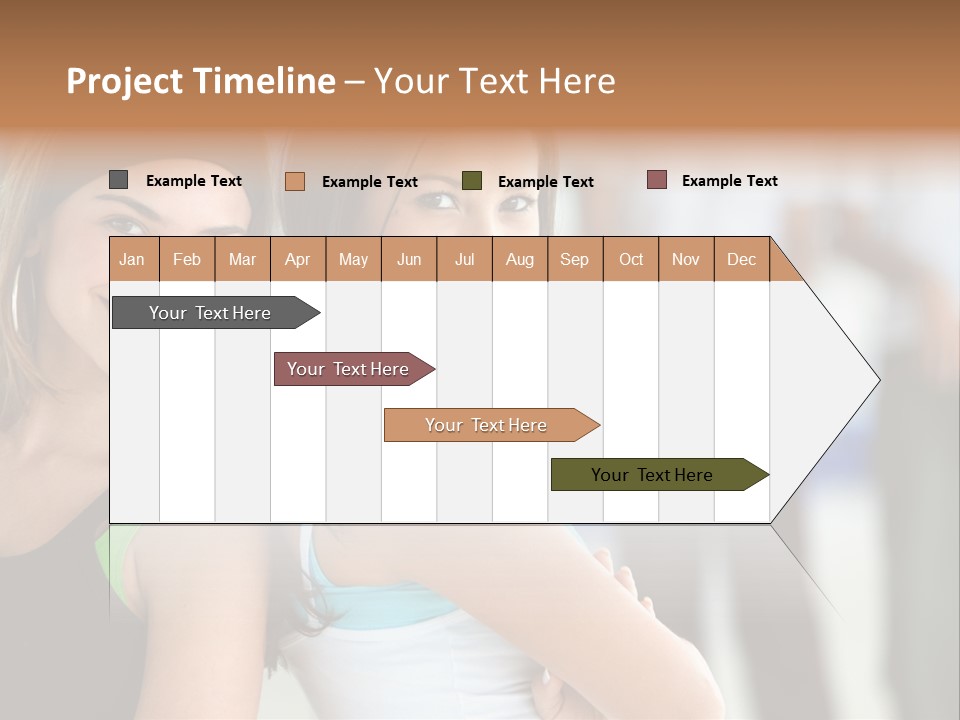 Project Timeline – Your Text Here

Example Text Example Text Example Text Example Text

| Jan | Feb | Mar | Apr | May | Jun | Jul | Aug | Sep | Oct | Nov | Dec |
|---|---|---|---|---|---|---|---|---|---|---|---|

Your Text Here

Your Text Here

Your Text Here

Your Text Here